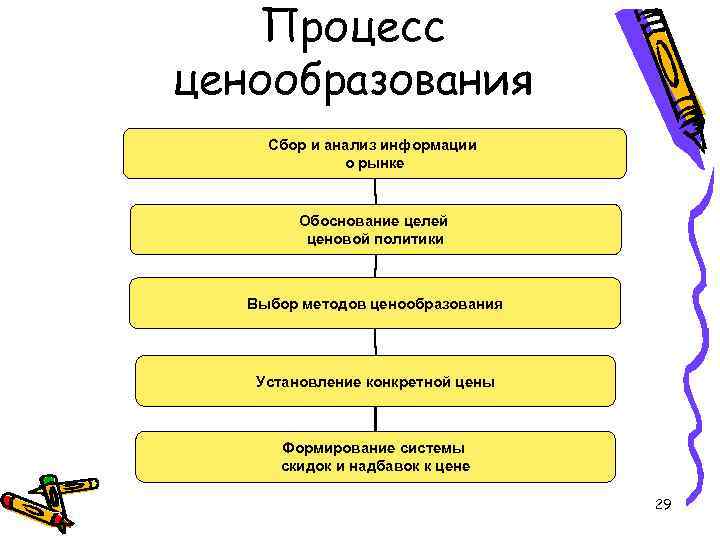 Процесс ценообразования

Сбор и анализ информации о рынке

Обоснование целей ценовой политики

Выбор методов ценообразования

Установление конкретной цены

Формирование системы скидок и надбавок к цене

29